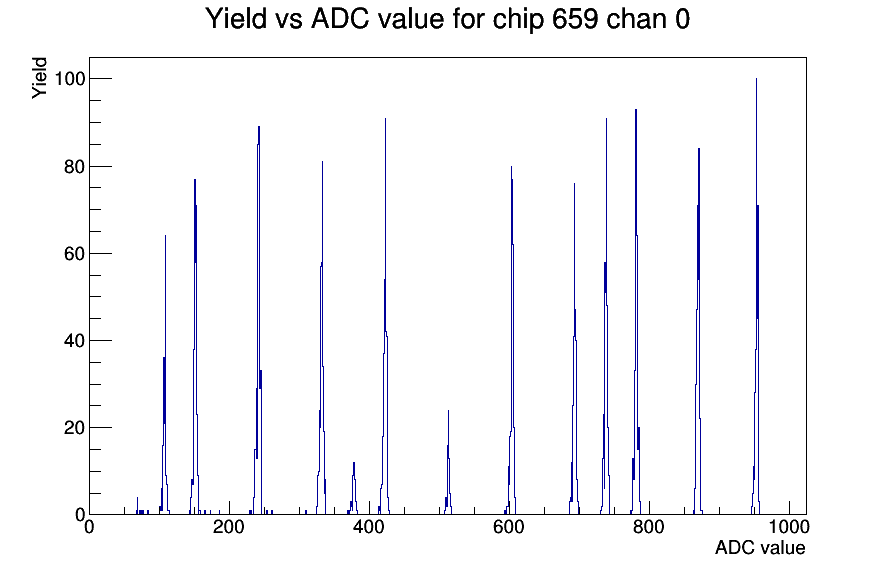 Yield vs ADC value for chip 659 chan 0

Yield

100
80
60
40
20
0

0
200
400
600
800
1000

ADC value